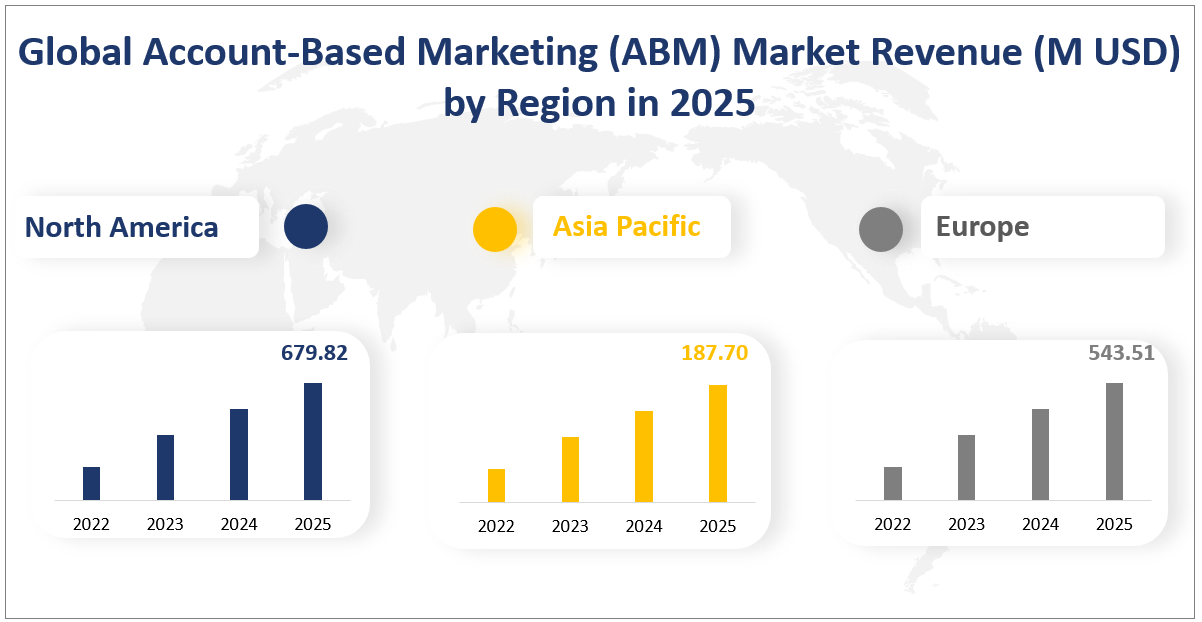 Global Account-Based Marketing (ABM) Market Revenue (M USD) by Region in 2025

North America

Asia Pacific

Europe

679.82

2022 2023 2024 2025

187.70

2022 2023 2024 2025

543.51

2022 2023 2024 2025